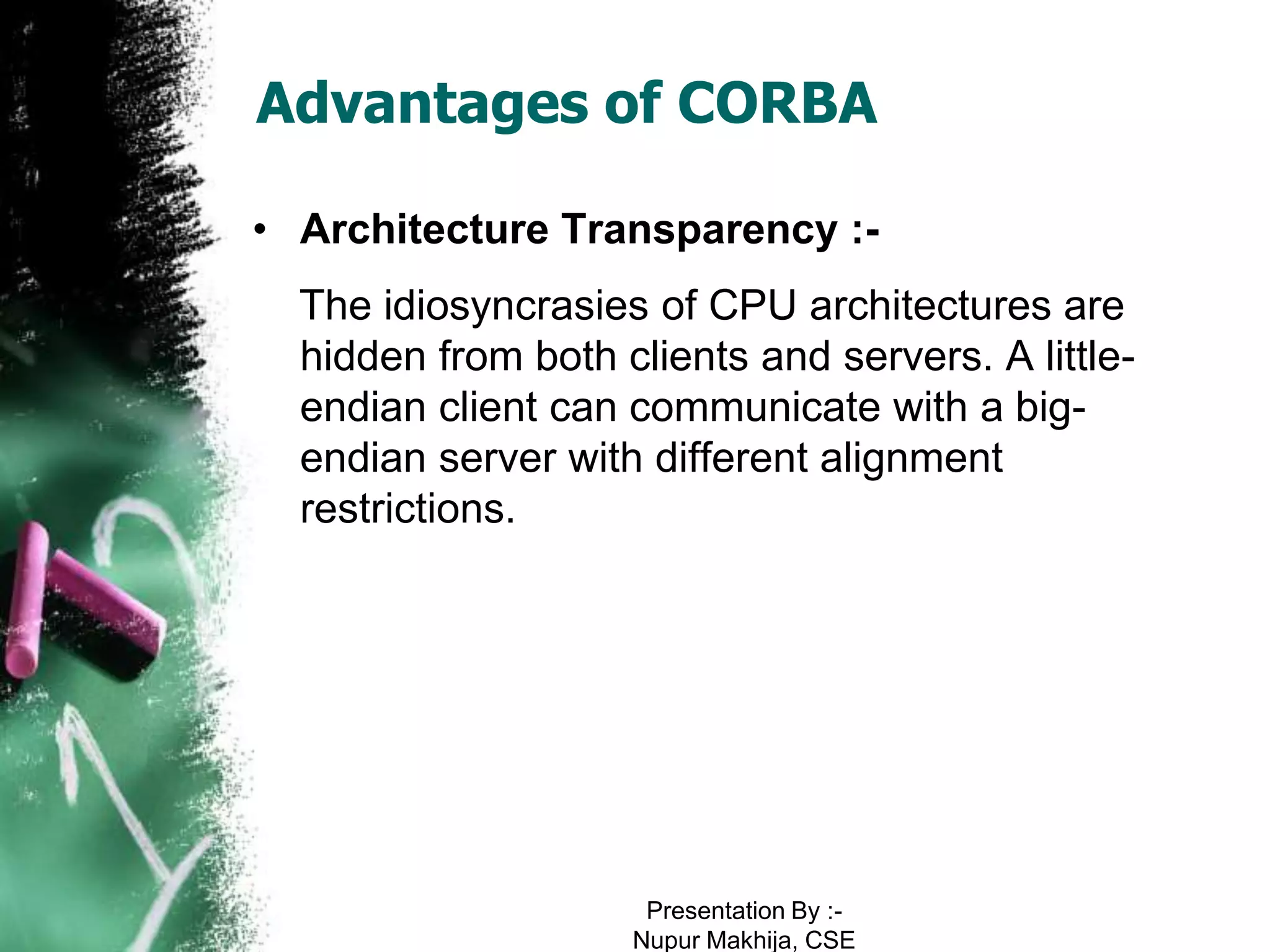 Advantages of CORBA

• Architecture Transparency :-

The idiosyncrasies of CPU architectures are hidden from both clients and servers. A little-endian client can communicate with a big-endian server with different alignment restrictions.

Presentation By :-
Nupur Makhija, CSE